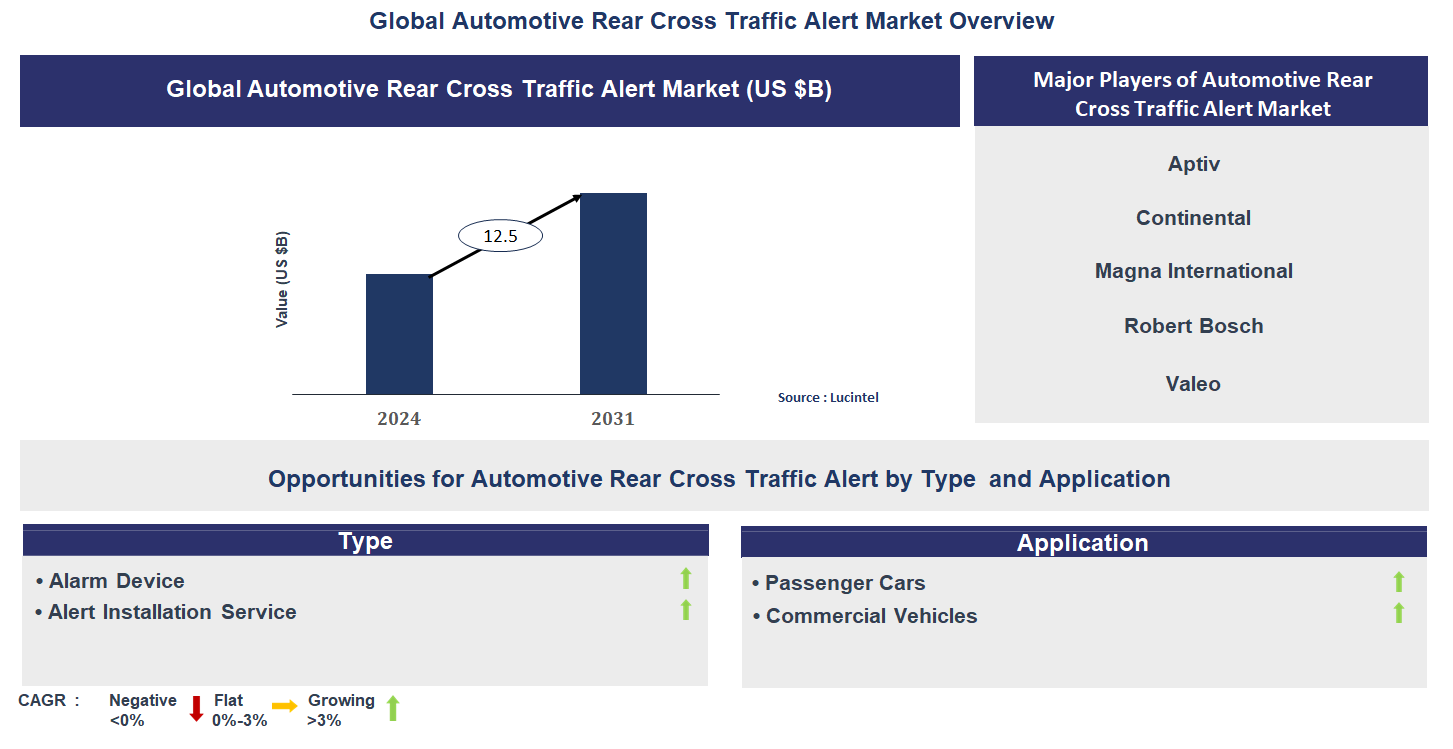 Global Automotive Rear Cross Traffic Alert Market Overview

Global Automotive Rear Cross Traffic Alert Market (US $B)

Value (US $B)

12.5

2024

2031

Source : Lucintel

Major Players of Automotive Rear Cross Traffic Alert Market

Aptiv

Continental

Magna International

Robert Bosch

Valeo

Opportunities for Automotive Rear Cross Traffic Alert by Type and Application

Type

• Alarm Device

• Alert Installation Service

Application

• Passenger Cars

• Commercial Vehicles

CAGR : Negative <0% Flat 0%-3% Growing >3%